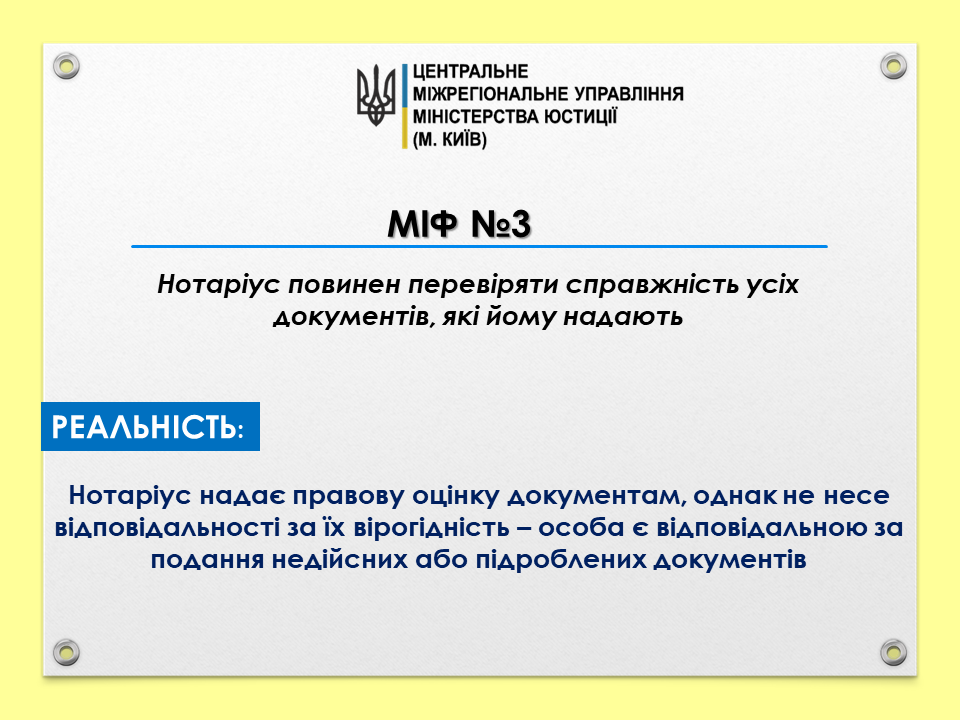 ЦЕНТРАЛЬНЕ
МІЖРЕГІОНАЛЬНЕ УПРАВЛІННЯ
МІНІСТЕРСТВА ЮСТИЦІЇ
(М. КИЇВ)

МІФ №3

Нотаріус повинен перевіряти справжність усіх документів, які йому надають

РЕАЛЬНІСТЬ:

Нотаріус надає правову оцінку документам, однак не несе відповідальності за їх вірогідність – особа є відповідальною за подання недійсних або підроблених документів